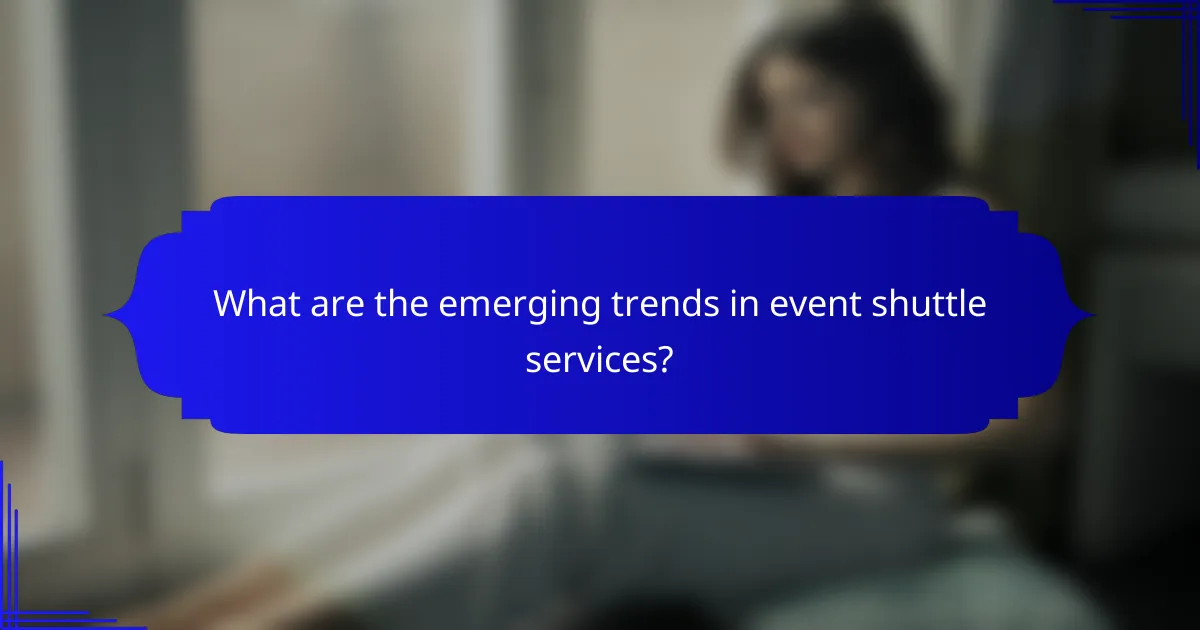 What are the emerging trends in event shuttle services?